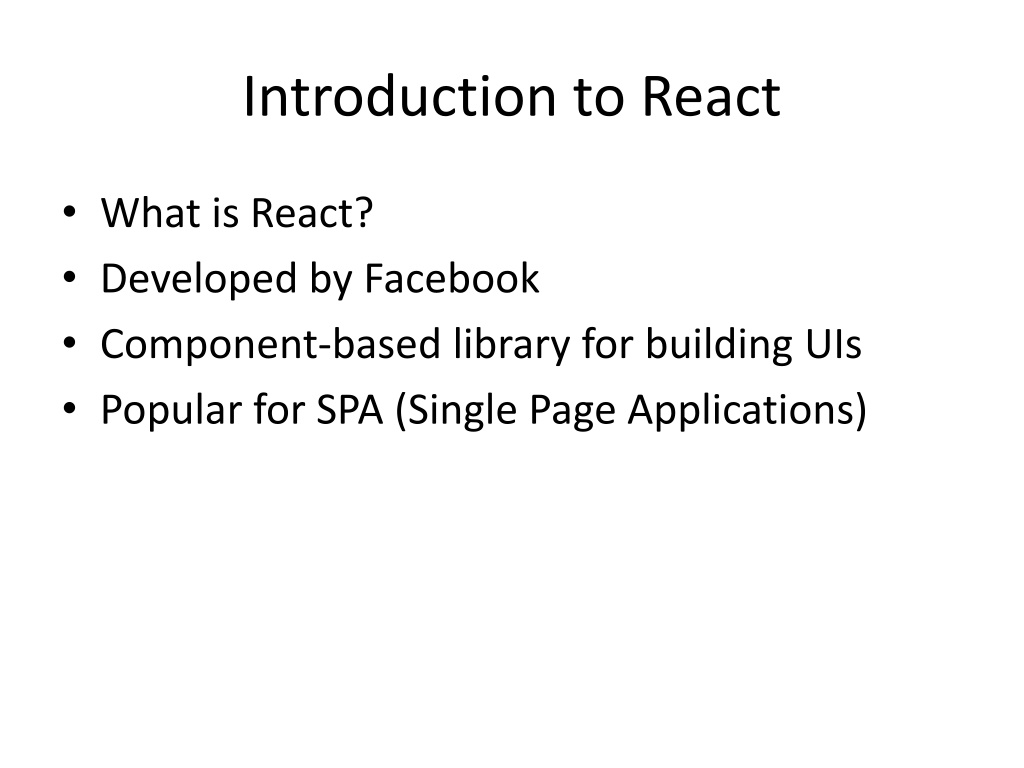 Introduction to React

• What is React?
• Developed by Facebook
• Component-based library for building UIs
• Popular for SPA (Single Page Applications)